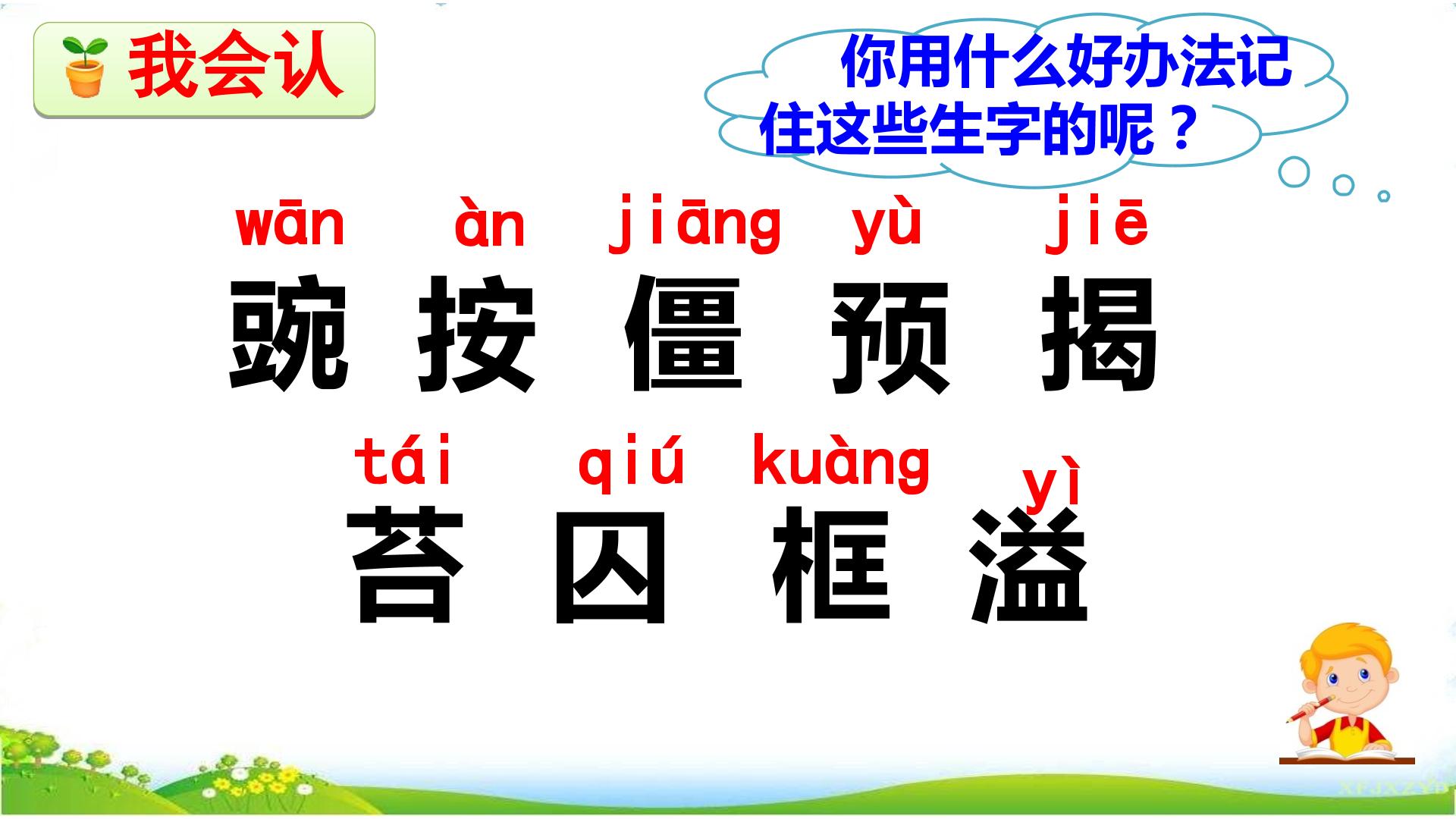 我会认

你用什么好办法记住这些生字的呢？

wān àn jiāng yù jiē
豌 按 僵 预 揭

tái qiú kuàng yì
苔 囚 框 溢